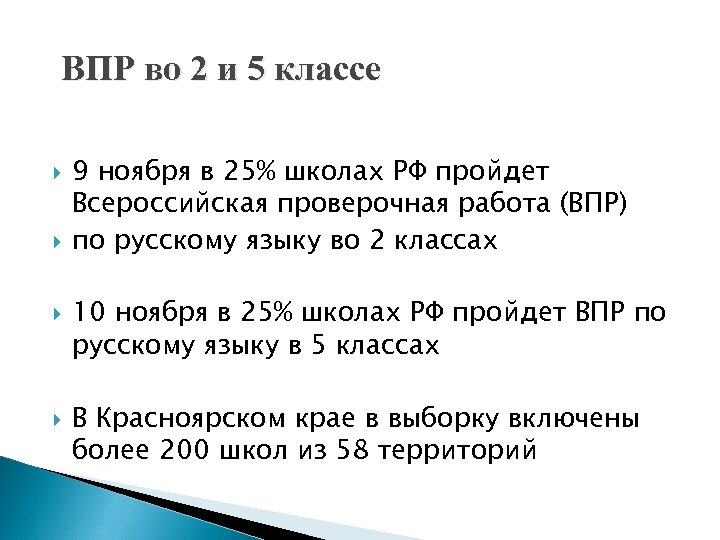 ВПР во 2 и 5 классе

9 ноября в 25% школах РФ пройдет Всероссийская проверочная работа (ВПР)

по русскому языку во 2 классах

10 ноября в 25% школах РФ пройдет ВПР по русскому языку в 5 классах

В Красноярском крае в выборку включены более 200 школ из 58 территорий